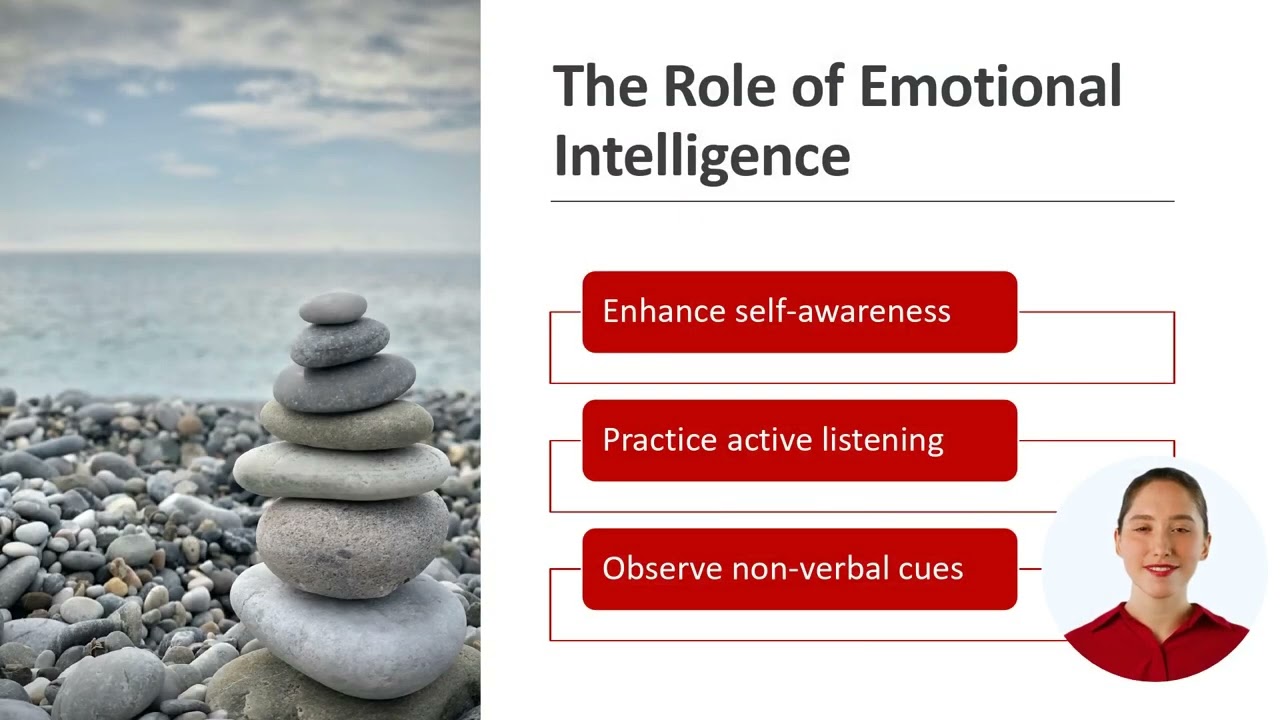 The Role of Emotional Intelligence

Enhance self-awareness

Practice active listening

Observe non-verbal cues